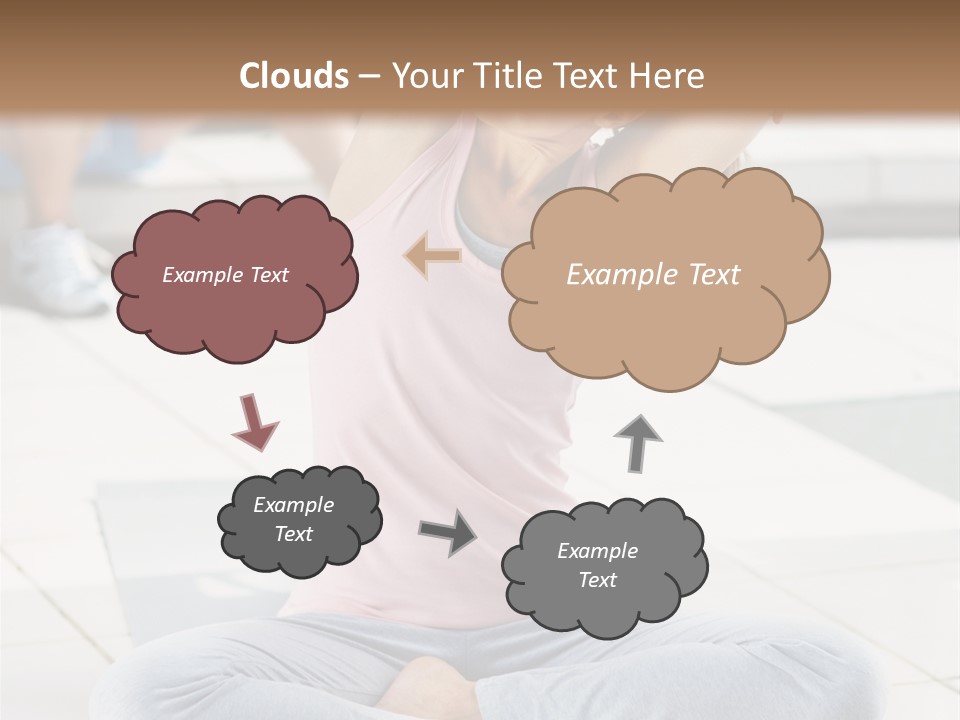 Clouds – Your Title Text Here

Example Text

Example Text

Example Text

Example Text